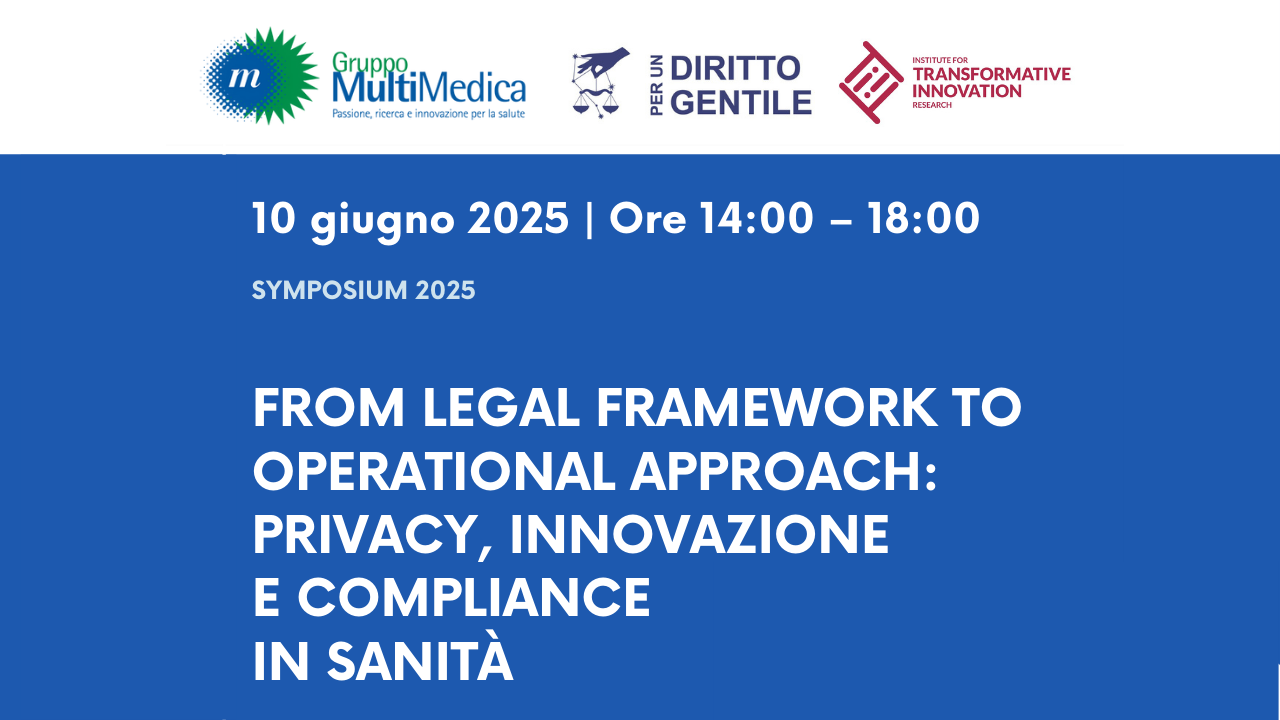 m Gruppo MultiMedica
Passione, ricerca e innovazione per la salute

PER UN DIRITTO GENTILE

INSTITUTE FOR TRANSFORMATIVE INNOVATION RESEARCH

10 giugno 2025 | Ore 14:00 – 18:00

SYMPOSIUM 2025

FROM LEGAL FRAMEWORK TO OPERATIONAL APPROACH: PRIVACY, INNOVAZIONE E COMPLIANCE IN SANITÀ